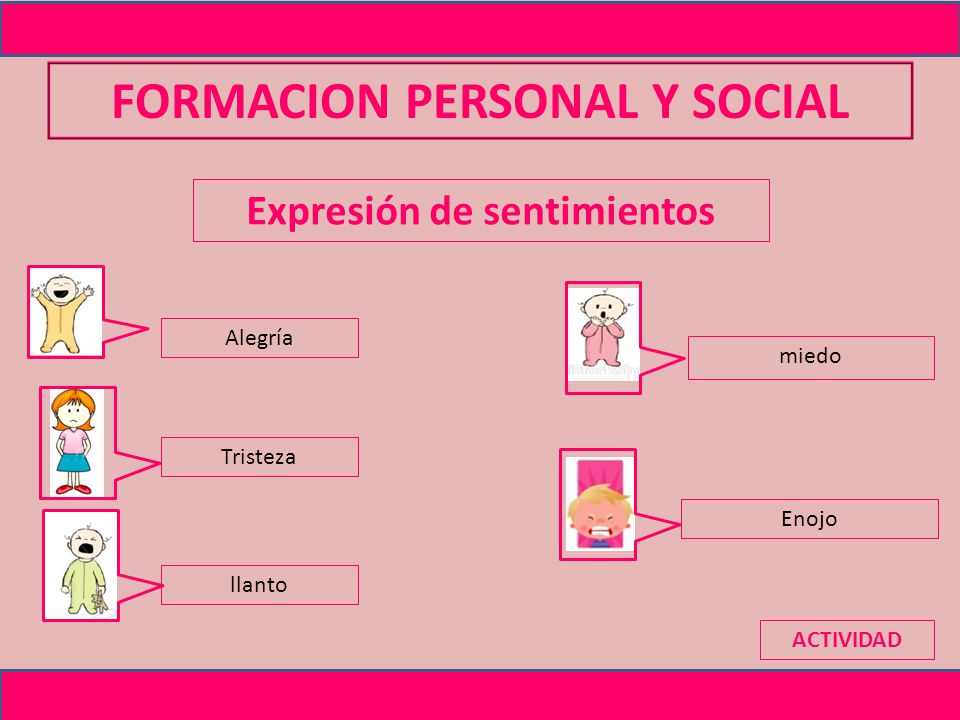 FORMACION PERSONAL Y SOCIAL

Expresión de sentimientos

Alegría

Tristeza

llanto

miedo

Enojo

ACTIVIDAD